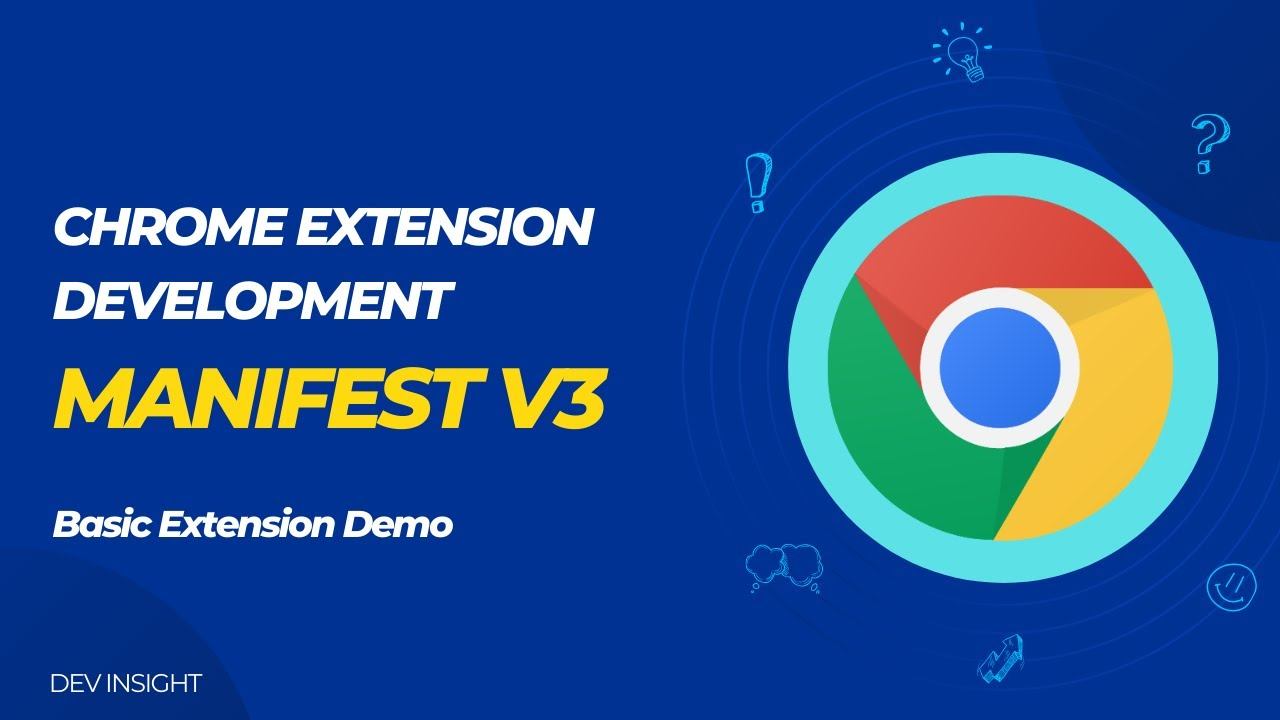 CHROME EXTENSION DEVELOPMENT

MANIFEST V3

Basic Extension Demo

DEV INSIGHT